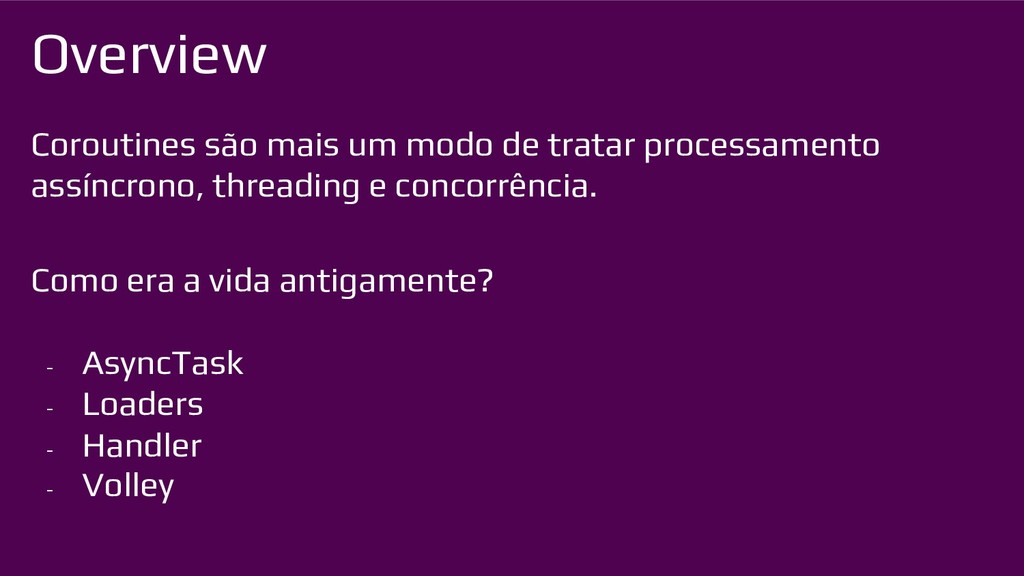 Overview

Coroutines são mais um modo de tratar processamento assíncrono, threading e concorrência.

Como era a vida antigamente?

- AsyncTask
- Loaders
- Handler
- Volley